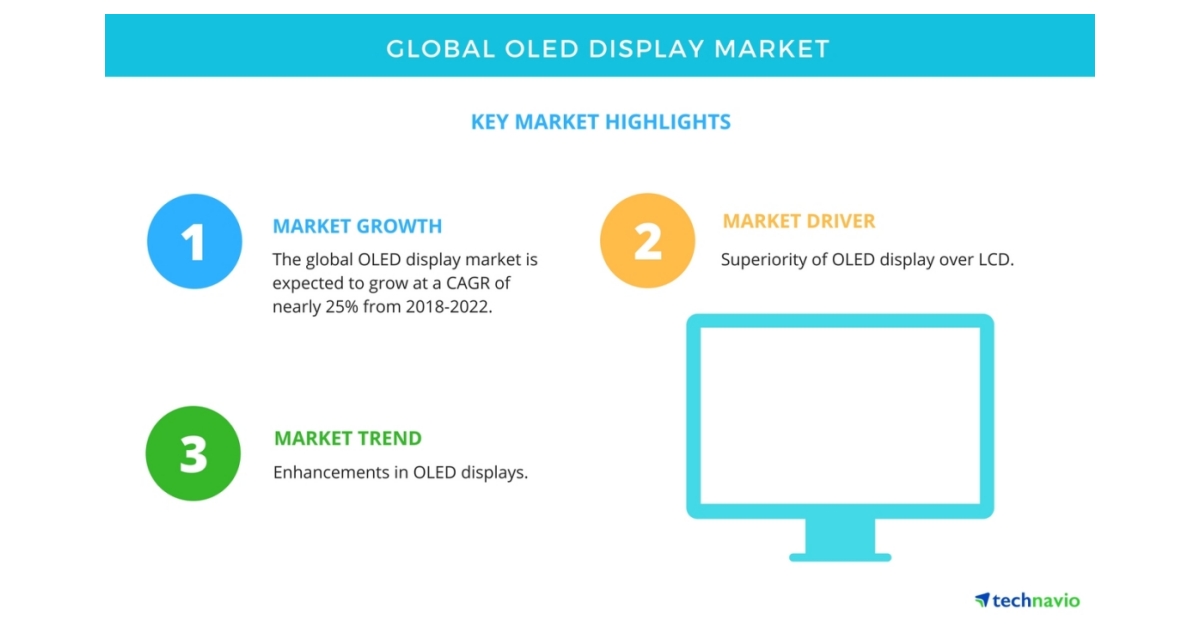 GLOBAL OLED DISPLAY MARKET

KEY MARKET HIGHLIGHTS

1

MARKET GROWTH

The global OLED display market is expected to grow at a CAGR of nearly 25% from 2018-2022.

2

MARKET DRIVER

Superiority of OLED display over LCD.

3

MARKET TREND

Enhancements in OLED displays.

technavio